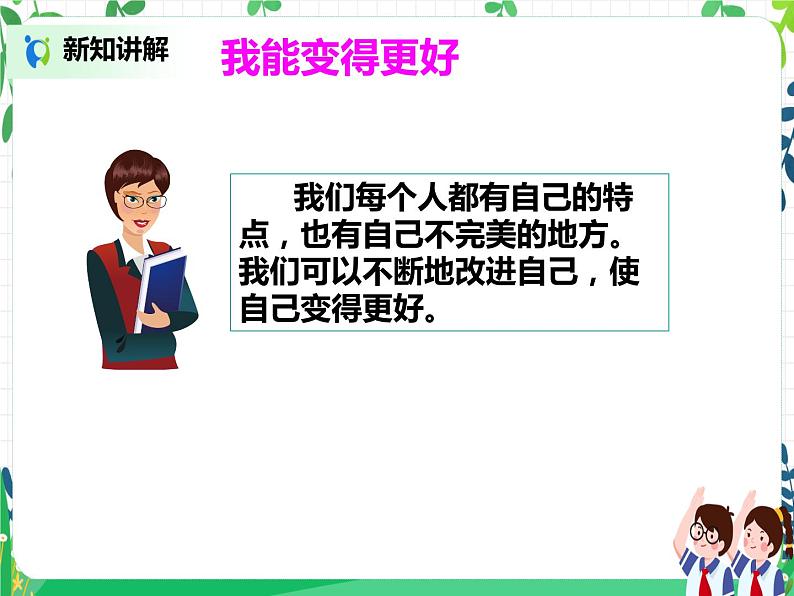 新知讲解

我能变得更好

我们每个人都有自己的特点，也有自己不完美的地方。我们可以不断地改进自己，使自己变得更好。